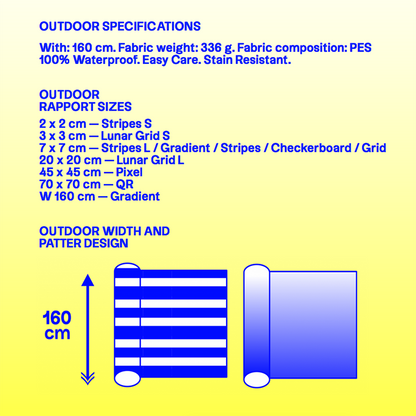 OUTDOOR SPECIFICATIONS

With: 160 cm. Fabric weight: 336 g. Fabric composition: PES 100% Waterproof. Easy Care. Stain Resistant.

OUTDOOR
RAPPORT SIZES

2 x 2 cm — Stripes S
3 x 3 cm — Lunar Grid S
7 x 7 cm — Stripes L / Gradient / Stripes / Checkerboard / Grid
20 x 20 cm — Lunar Grid L
45 x 45 cm — Pixel
70 x 70 cm — QR
W 160 cm — Gradient

OUTDOOR WIDTH AND
PATTER DESIGN

160
cm